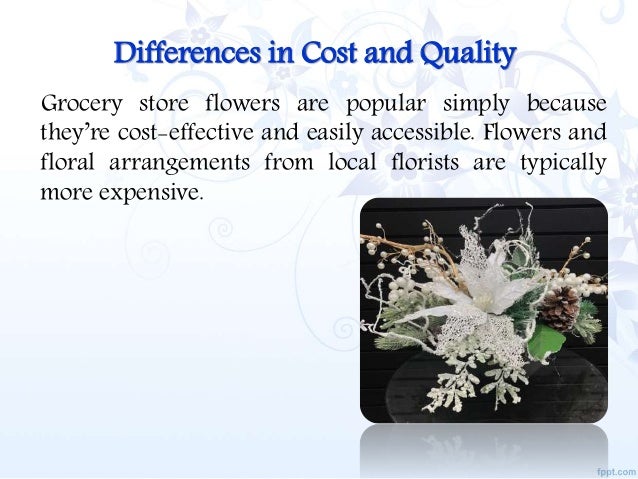 Differences in Cost and Quality

Grocery store flowers are popular simply because they’re cost-effective and easily accessible. Flowers and floral arrangements from local florists are typically more expensive.

fppt.com